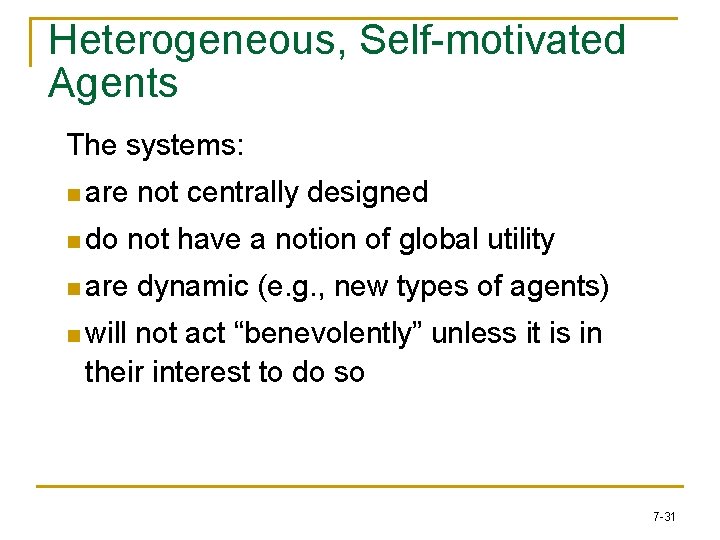 Heterogeneous, Self-motivated Agents

The systems:

- are not centrally designed
- do not have a notion of global utility
- are dynamic (e.g., new types of agents)
- will not act “benevolently” unless it is in their interest to do so

7-31